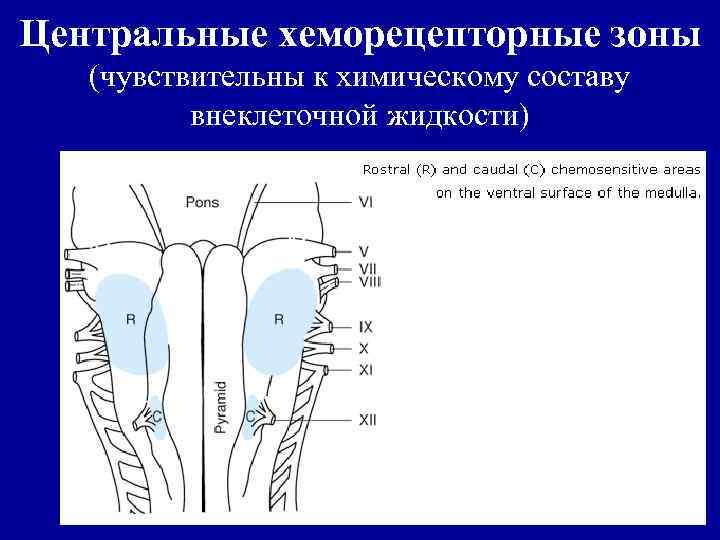 Центральные хеморецепторные зоны
(чувствительны к химическому составу внеклеточной жидкости)

Rostral (R) and caudal (C) chemosensitive areas on the ventral surface of the medulla.

Pons
VI
V
VII
VIII
R
R
IX
X
XI
Pyramid
C
C
XII